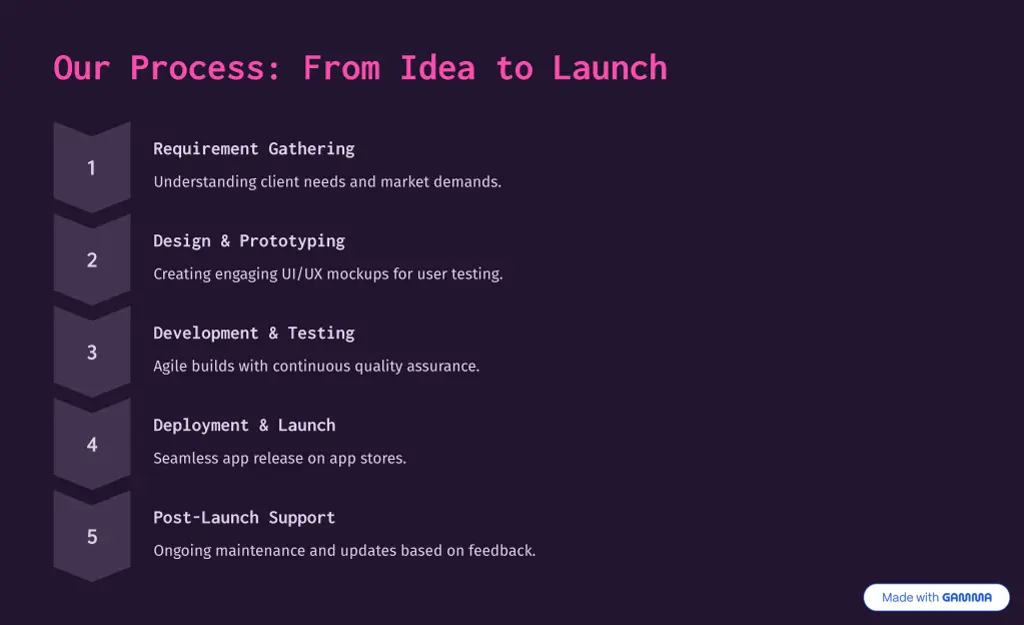 Our Process: From Idea to Launch

1

Requirement Gathering

Understanding client needs and market demands.

2

Design & Prototyping

Creating engaging UI/UX mockups for user testing.

3

Development & Testing

Agile builds with continuous quality assurance.

4

Deployment & Launch

Seamless app release on app stores.

5

Post-Launch Support

Ongoing maintenance and updates based on feedback.

Made with GAMMA